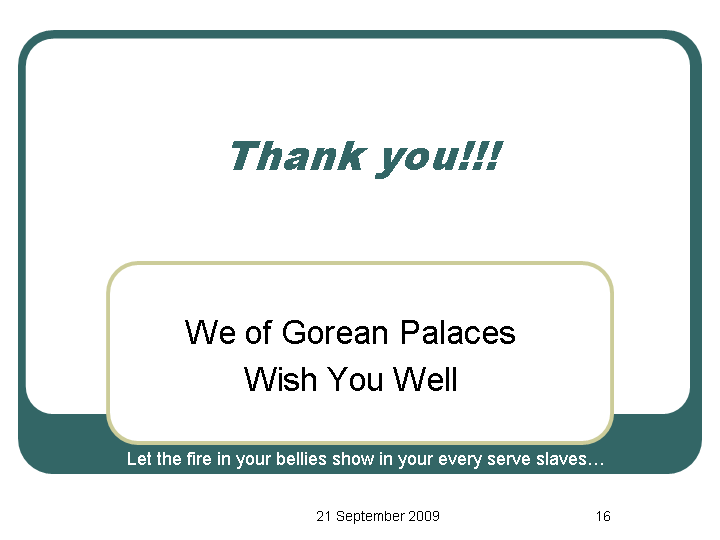 Thank you!!!

We of Gorean Palaces
Wish You Well

Let the fire in your bellies show in your every serve slaves…

21 September 2009

16